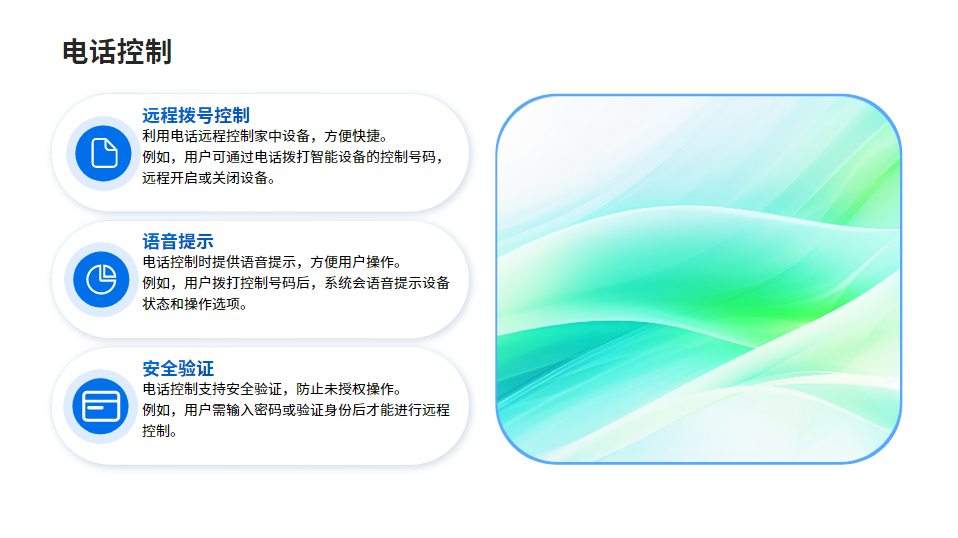 电话控制

远程拨号控制
利用电话远程控制家中设备，方便快捷。
例如，用户可通过电话拨打智能设备的控制号码，远程开启或关闭设备。

语音提示
电话控制时提供语音提示，方便用户操作。
例如，用户拨打控制号码后，系统会语音提示设备状态和操作选项。

安全验证
电话控制支持安全验证，防止未授权操作。
例如，用户需输入密码或验证身份后才能进行远程控制。